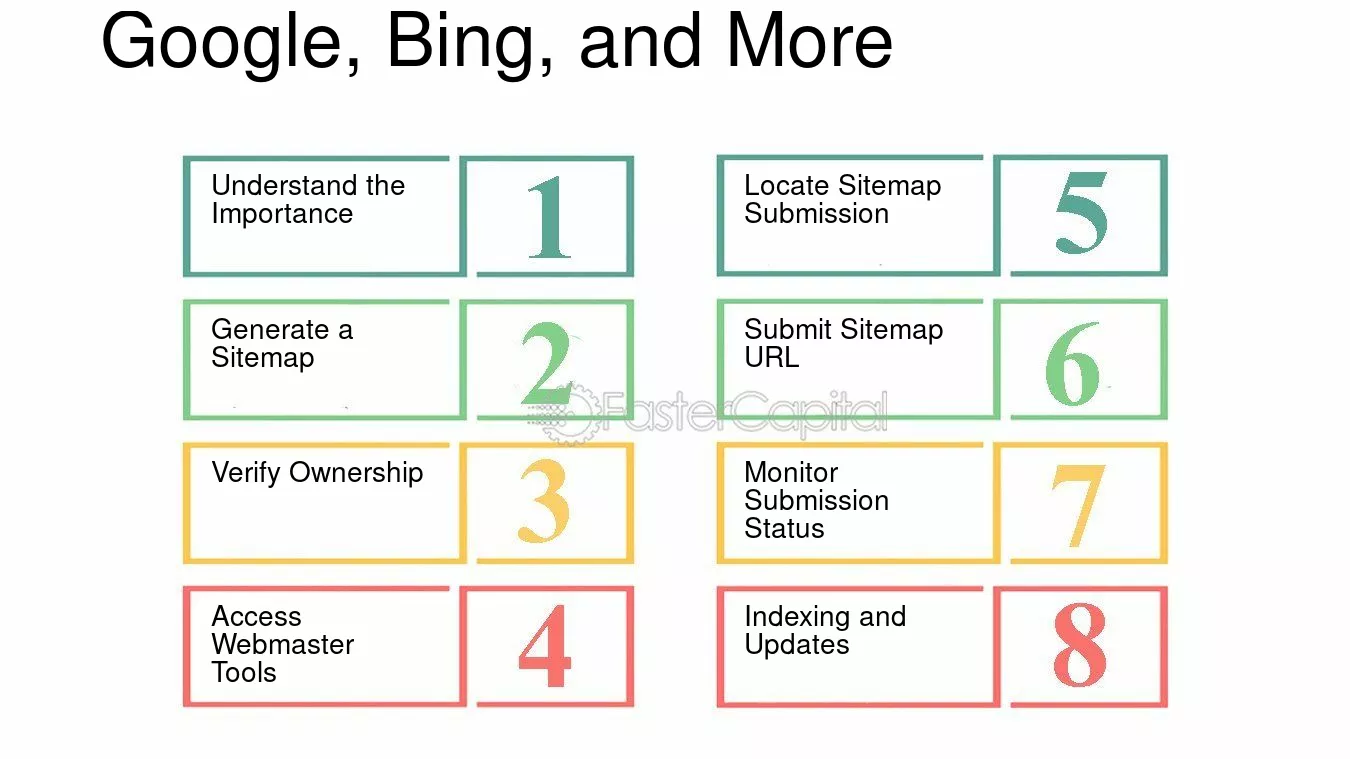 Google, Bing, and More

Understand the Importance

1

Generate a Sitemap

2

Verify Ownership

3

Access Webmaster Tools

4

Locate Sitemap Submission

5

Submit Sitemap URL

6

Monitor Submission Status

7

Indexing and Updates

8

FasterCapital